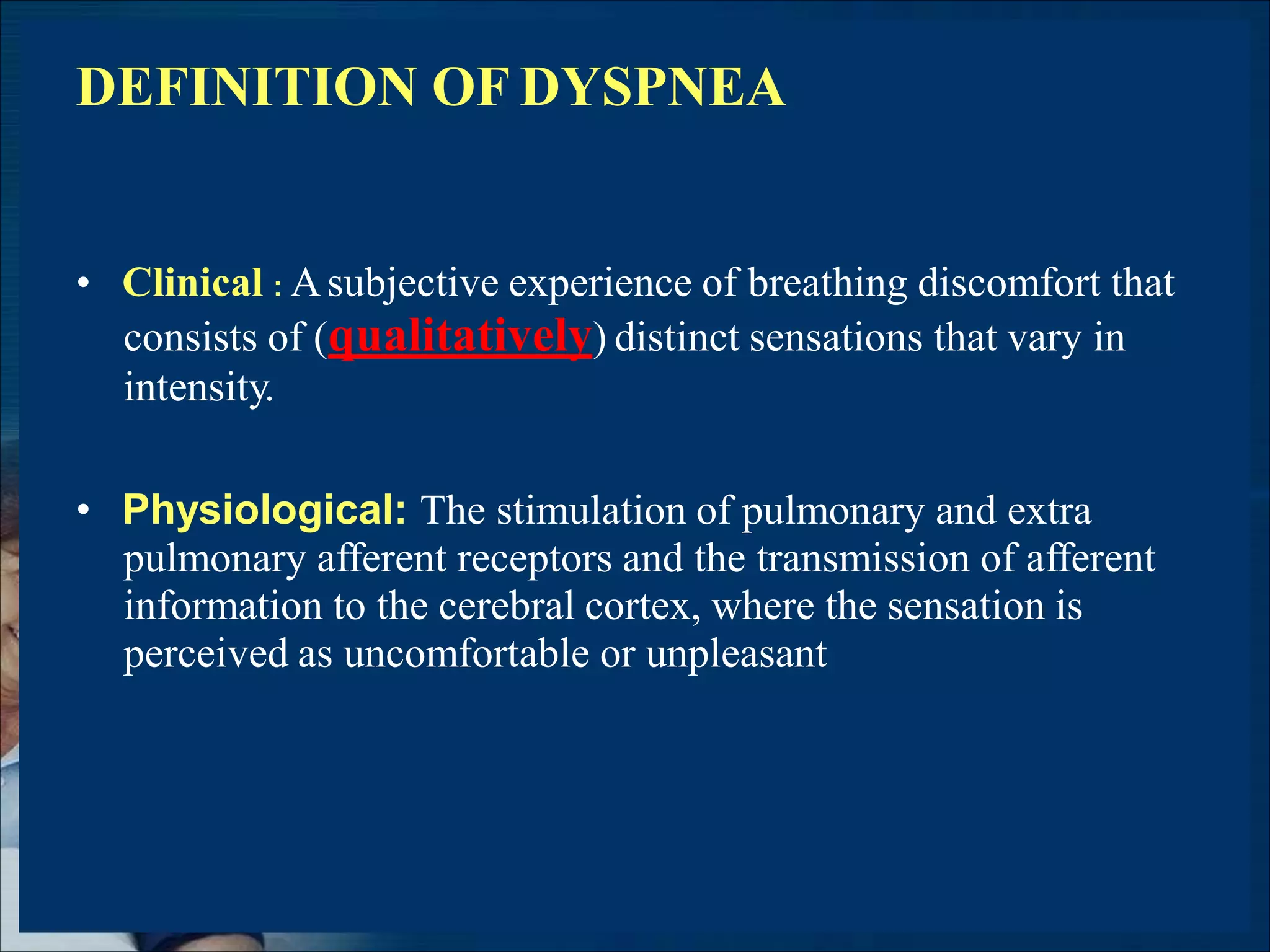 DEFINITION OF DYSPNEA

• Clinical : A subjective experience of breathing discomfort that consists of (qualitatively) distinct sensations that vary in intensity.

• Physiological: The stimulation of pulmonary and extra pulmonary afferent receptors and the transmission of afferent information to the cerebral cortex, where the sensation is perceived as uncomfortable or unpleasant